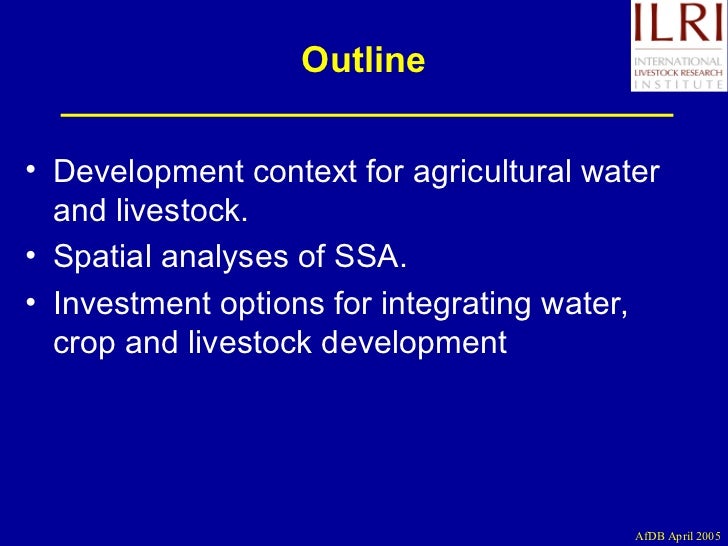 ILRI
INTERNATIONAL
LIVESTOCK RESEARCH
INSTITUTE

Outline

• Development context for agricultural water and livestock.
• Spatial analyses of SSA.
• Investment options for integrating water, crop and livestock development

AfDB April 2005